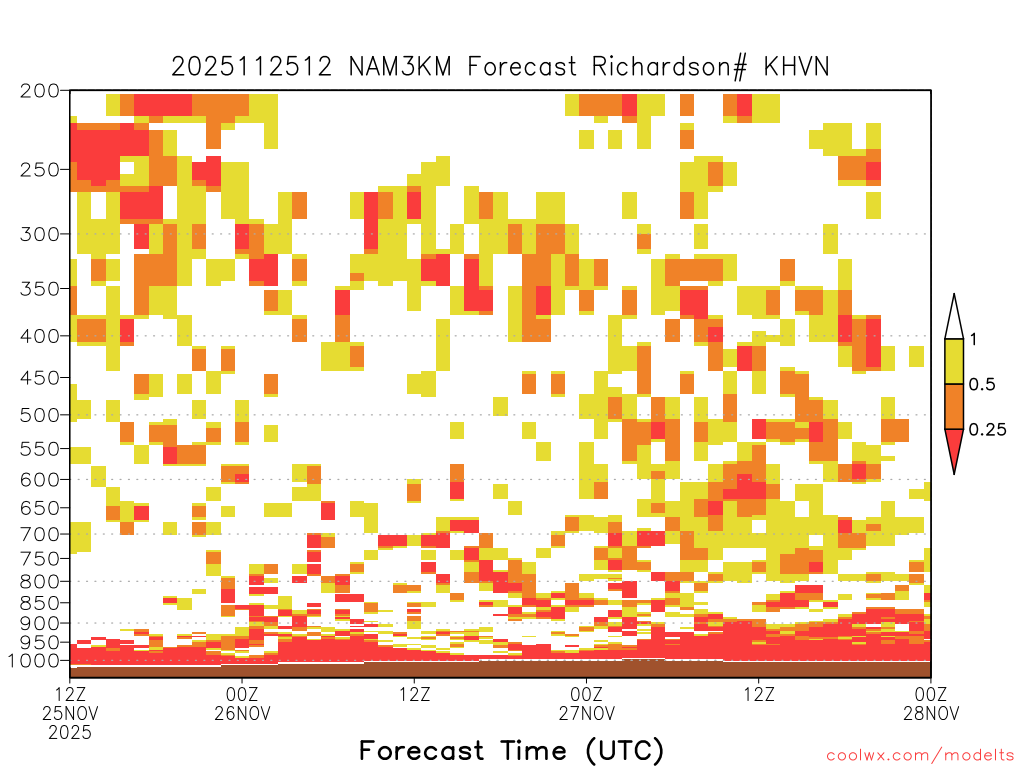 2025112512 NAM3KM Forecast Richardson# KHVN

200
250
300
350
400
450
500
550
600
650
700
750
800
850
900
950
1000

1
0.5
0.25

12Z 25NOV 2025
00Z 26NOV
12Z
00Z 27NOV
12Z
00Z 28NOV

Forecast Time (UTC)

coolwx.com/modelts